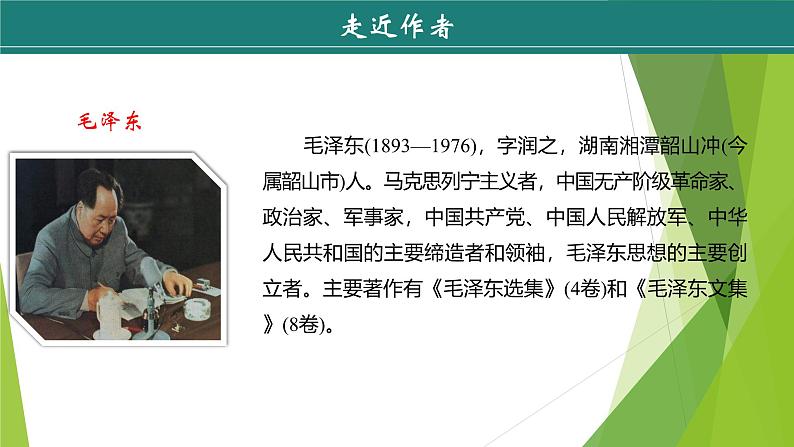 走近作者

毛泽东

毛泽东(1893—1976)，字润之，湖南湘潭韶山冲(今属韶山市)人。马克思列宁主义者，中国无产阶级革命家、政治家、军事家，中国共产党、中国人民解放军、中华人民共和国的主要缔造者和领袖，毛泽东思想的主要创立者。主要著作有《毛泽东选集》(4卷)和《毛泽东文集》(8卷)。